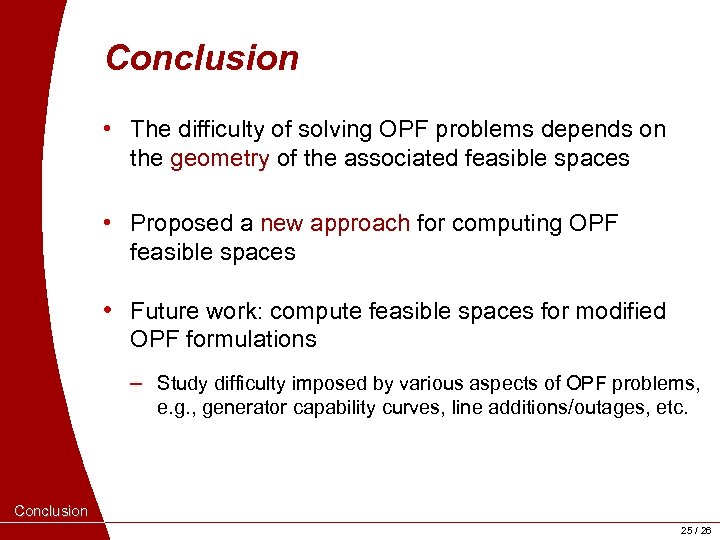 Conclusion

• The difficulty of solving OPF problems depends on the geometry of the associated feasible spaces

• Proposed a new approach for computing OPF feasible spaces

• Future work: compute feasible spaces for modified OPF formulations

– Study difficulty imposed by various aspects of OPF problems, e.g., generator capability curves, line additions/outages, etc.

Conclusion

25 / 26